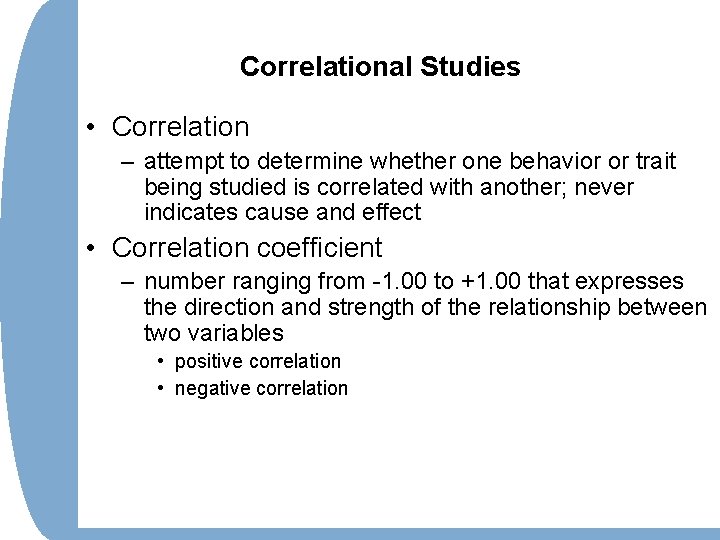 Correlational Studies

• Correlation
– attempt to determine whether one behavior or trait being studied is correlated with another; never indicates cause and effect

• Correlation coefficient
– number ranging from -1.00 to +1.00 that expresses the direction and strength of the relationship between two variables
• positive correlation
• negative correlation